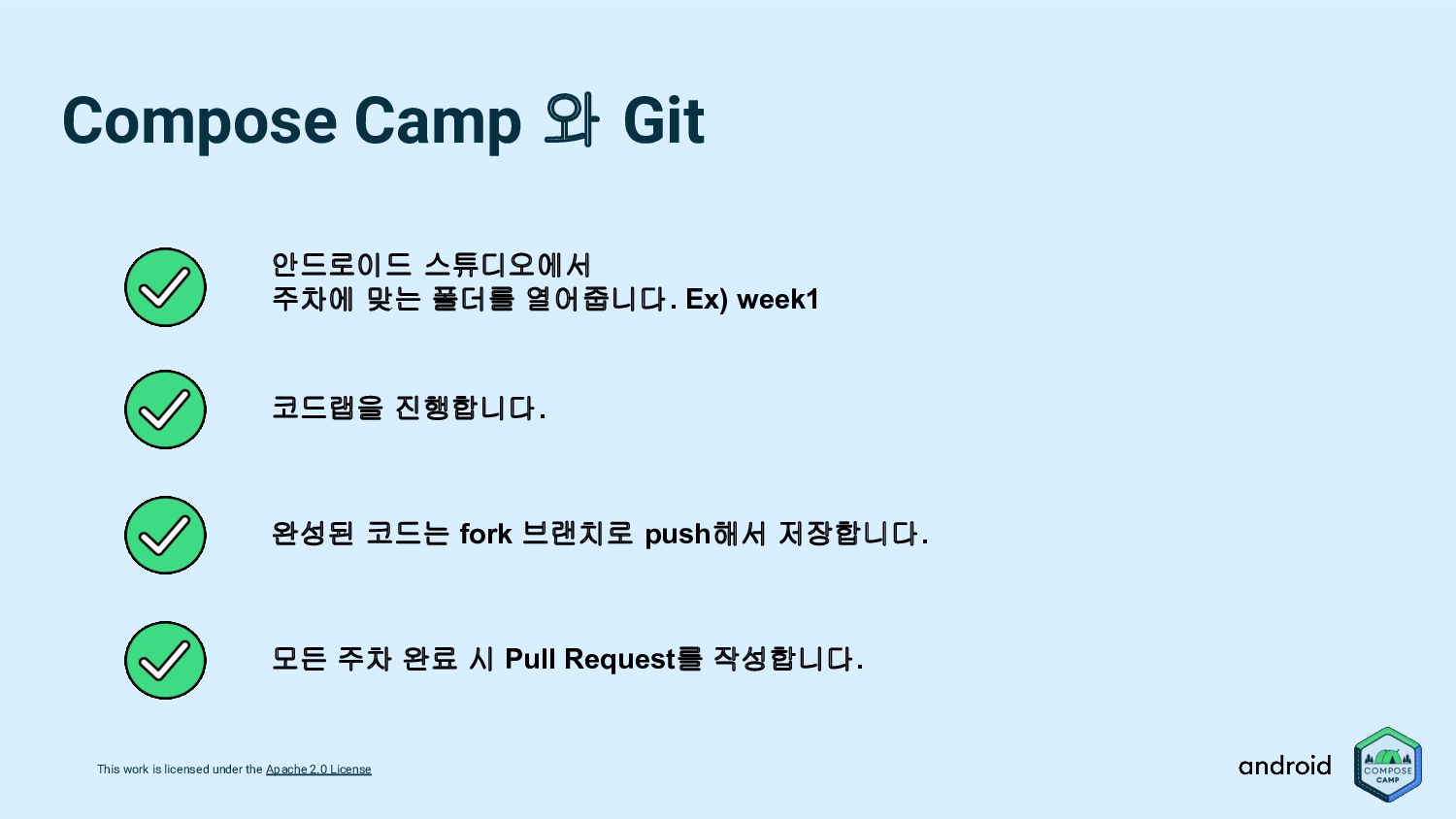 Compose Camp 와 Git

안드로이드 스튜디오에서
주차에 맞는 폴더를 열어줍니다. Ex) week1

코드랩을 진행합니다.

완성된 코드는 fork 브랜치로 push해서 저장합니다.

모든 주차 완료 시 Pull Request를 작성합니다.

This work is licensed under the Apache 2.0 License

android

COMPOSE CAMP